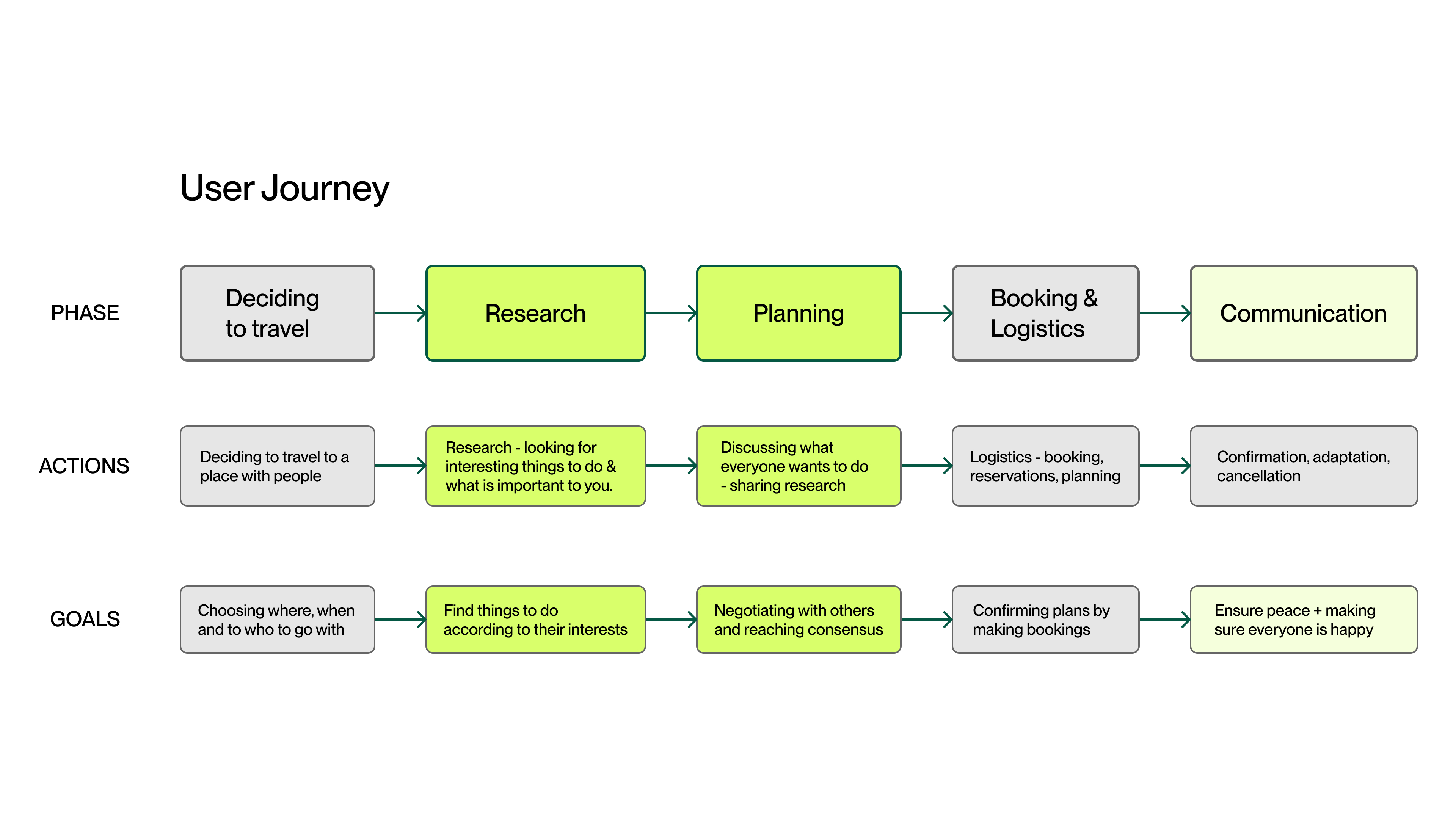 User Journey

PHASE

Deciding to travel

Research

Planning

Booking & Logistics

Communication

ACTIONS

Deciding to travel to a place with people

Research - looking for interesting things to do & what is important to you.

Discussing what everyone wants to do - sharing research

Logistics - booking, reservations, planning

Confirmation, adaptation, cancellation

GOALS

Choosing where, when and to who to go with

Find things to do according to their interests

Negotiating with others and reaching consensus

Confirming plans by making bookings

Ensure peace + making sure everyone is happy